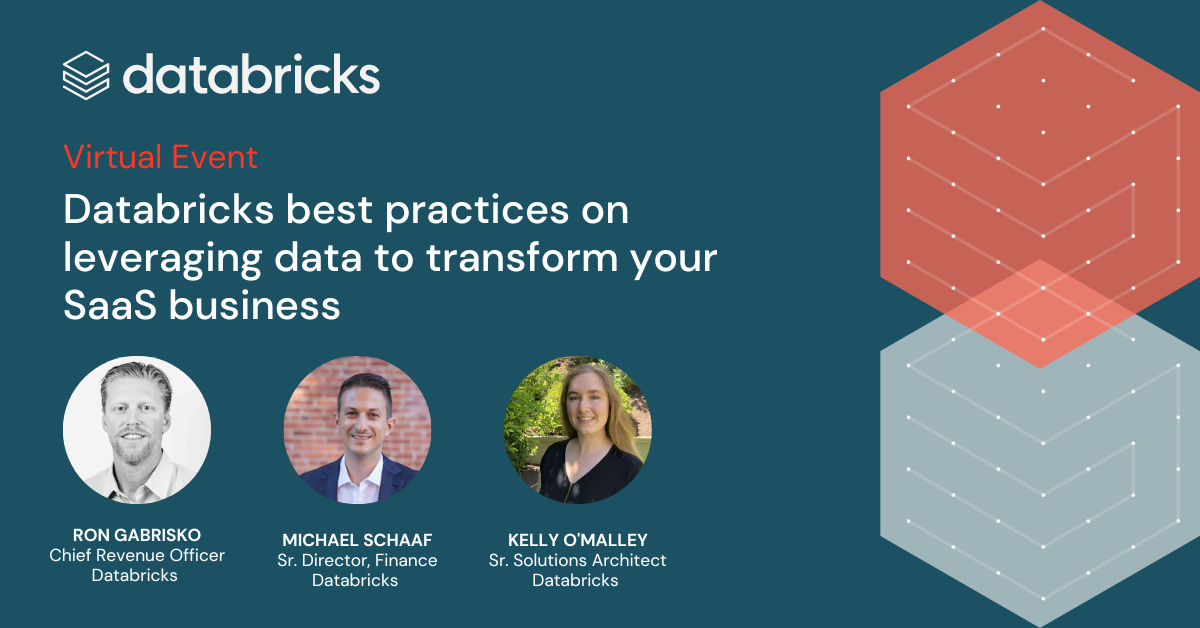 databricks

Virtual Event

Databricks best practices on leveraging data to transform your SaaS business

RON GABRISKO
Chief Revenue Officer
Databricks

MICHAEL SCHAAF
Sr. Director, Finance
Databricks

KELLY O'MALLEY
Sr. Solutions Architect
Databricks